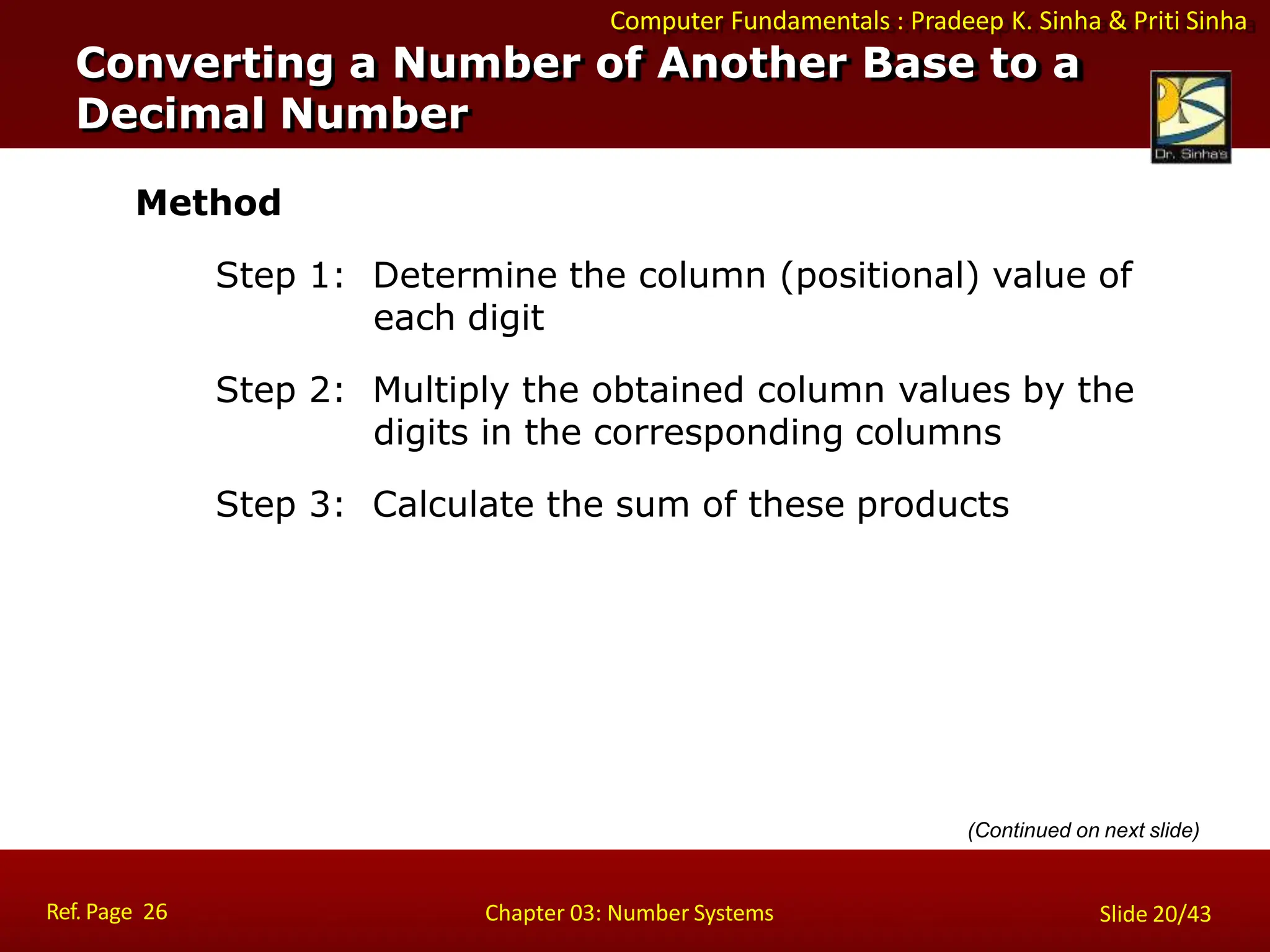 Computer Fundamentals : Pradeep K. Sinha & Priti Sinha

Converting a Number of Another Base to a Decimal Number

Dr. Sinha's

Method

Step 1: Determine the column (positional) value of each digit

Step 2: Multiply the obtained column values by the digits in the corresponding columns

Step 3: Calculate the sum of these products

(Continued on next slide)

Ref. Page 26

Chapter 03: Number Systems

Slide 20/43